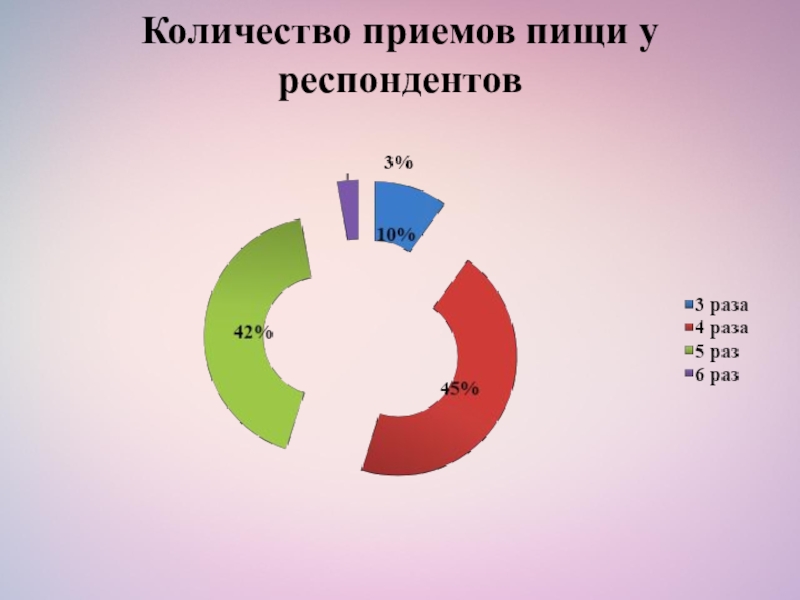 Количество приемов пищи у респондентов

3%

10%

42%

45%

3 раза
4 раза
5 раз
6 раз